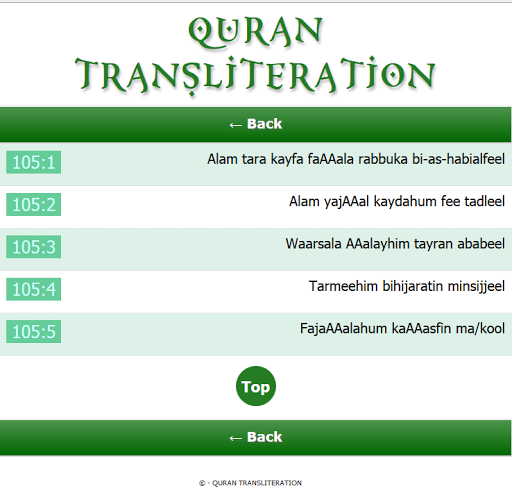 QURAN TRANSLITERATION

← Back

105:1 Alam tara kayfa faAAala rabbuka bi-as-habialfeel

105:2 Alam yajAAal kaydahum fee tadleel

105:3 Waarsala AAalayhim tayran ababeel

105:4 Tarmeehim bihijaratin minsijjeel

105:5 FajaAAalahum kaAAasfin ma/kool

Top

← Back

© - QURAN TRANSLITERATION